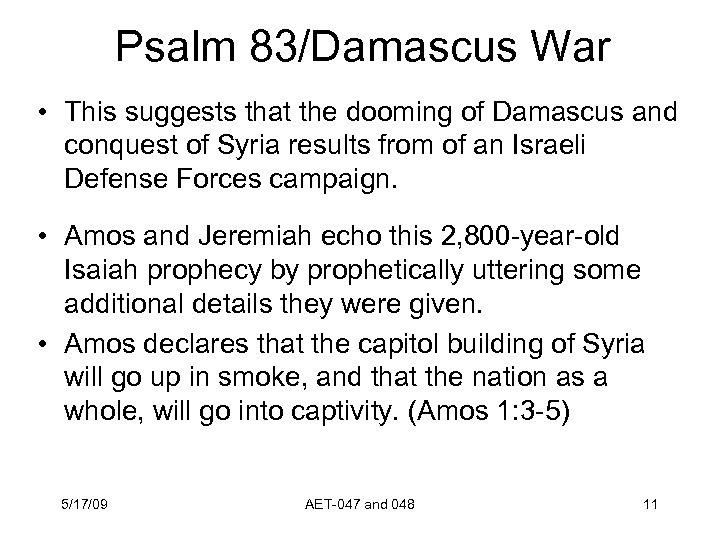 Psalm 83/Damascus War

• This suggests that the dooming of Damascus and conquest of Syria results from of an Israeli Defense Forces campaign.

• Amos and Jeremiah echo this 2,800-year-old Isaiah prophecy by prophetically uttering some additional details they were given.

• Amos declares that the capitol building of Syria will go up in smoke, and that the nation as a whole, will go into captivity. (Amos 1:3-5)

5/17/09 AET-047 and 048 11